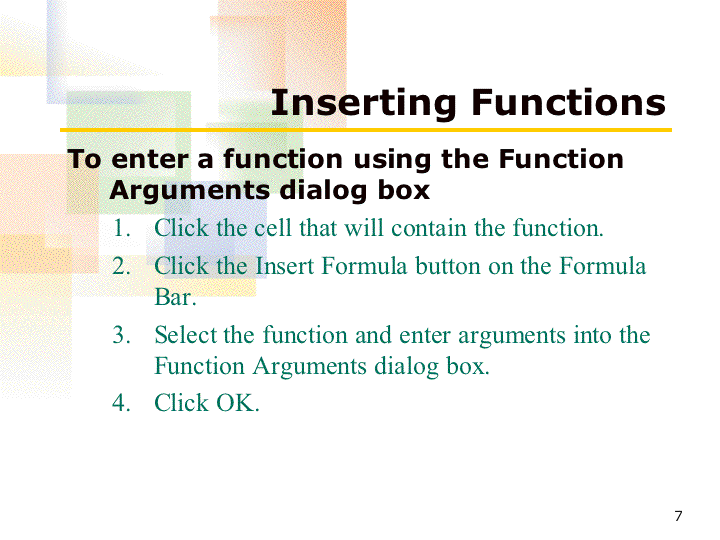 Inserting Functions

To enter a function using the Function Arguments dialog box

1. Click the cell that will contain the function.
2. Click the Insert Formula button on the Formula Bar.
3. Select the function and enter arguments into the Function Arguments dialog box.
4. Click OK.

7